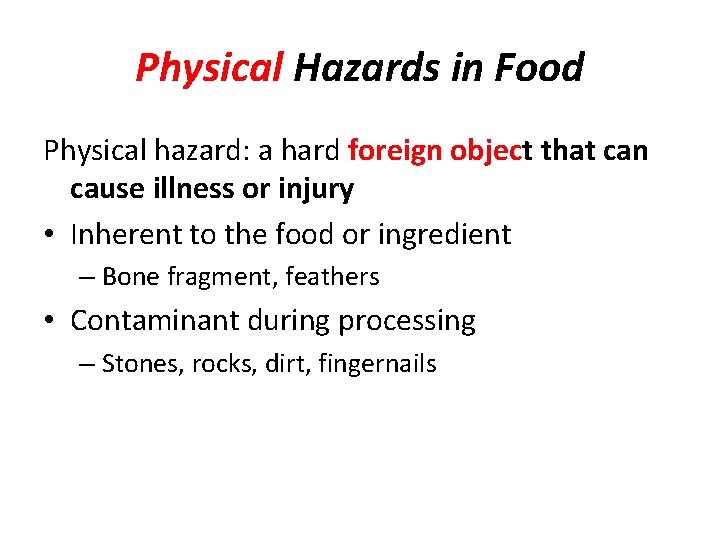 Physical Hazards in Food

Physical hazard: a hard foreign object that can cause illness or injury

• Inherent to the food or ingredient
– Bone fragment, feathers
• Contaminant during processing
– Stones, rocks, dirt, fingernails